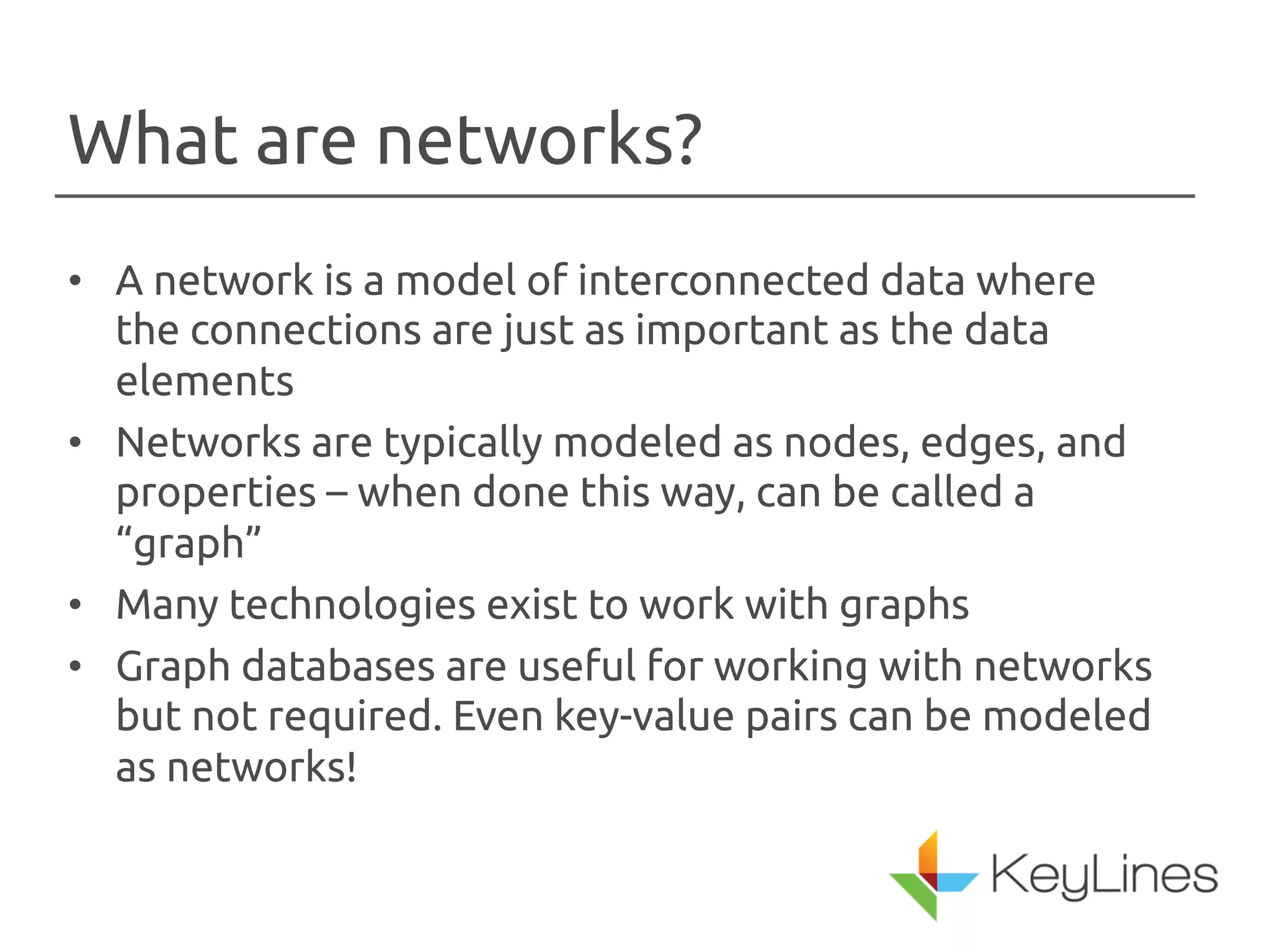 What are networks?

• A network is a model of interconnected data where the connections are just as important as the data elements

• Networks are typically modeled as nodes, edges, and properties – when done this way, can be called a “graph”

• Many technologies exist to work with graphs

• Graph databases are useful for working with networks but not required. Even key-value pairs can be modeled as networks!

KeyLines